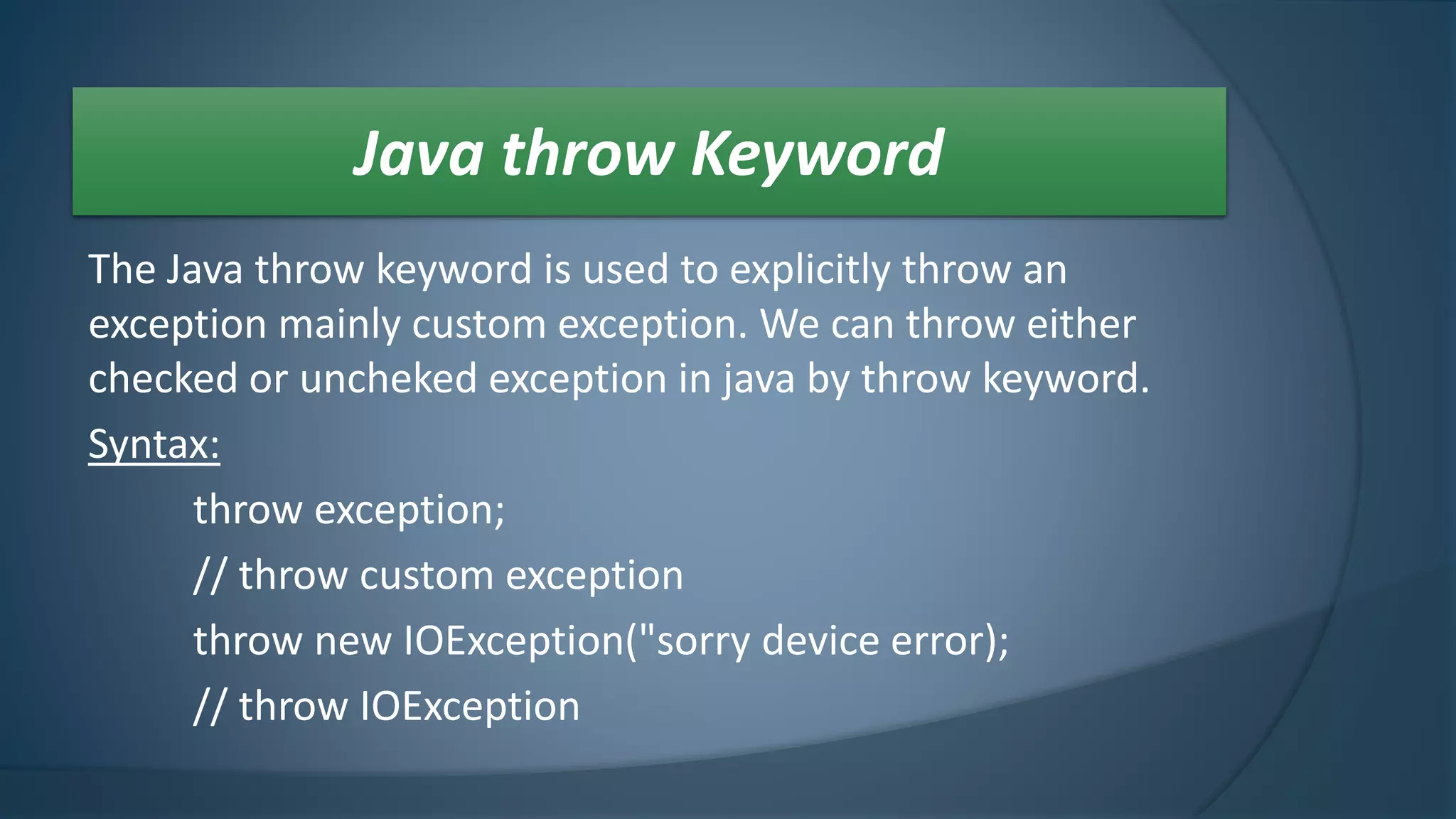 Java throw Keyword

The Java throw keyword is used to explicitly throw an exception mainly custom exception. We can throw either checked or uncheked exception in java by throw keyword.

Syntax:

throw exception;

// throw custom exception

throw new IOException("sorry device error);

// throw IOException